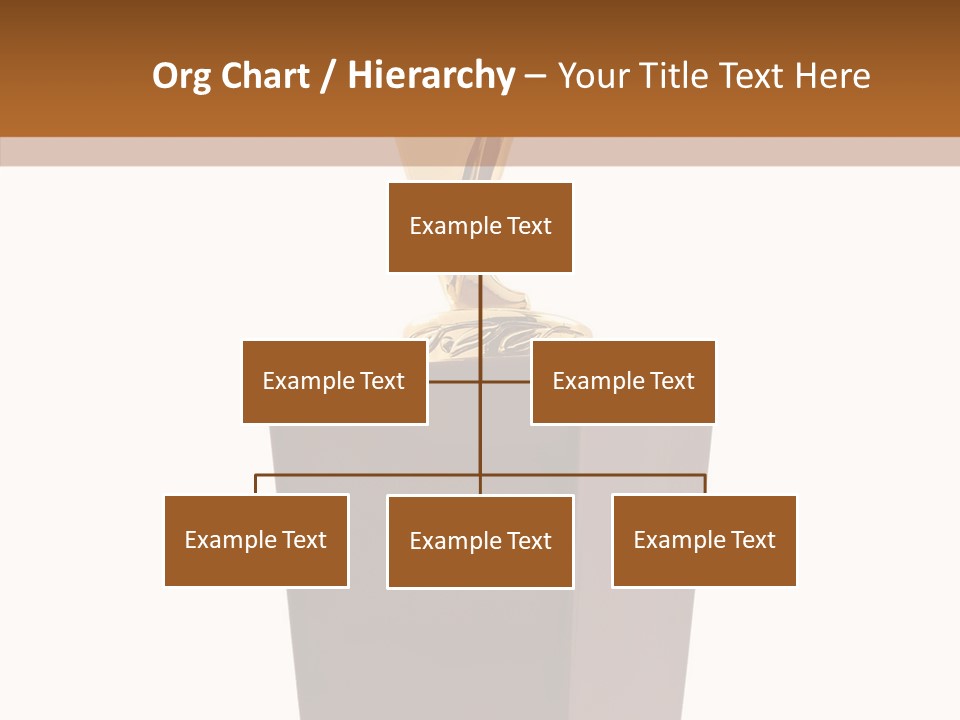 Org Chart / Hierarchy – Your Title Text Here

Example Text

Example Text

Example Text

Example Text

Example Text

Example Text